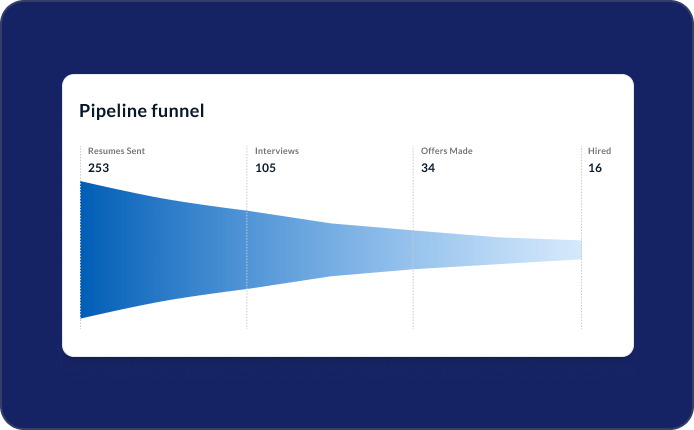 Pipeline funnel

Resumes Sent
253

Interviews
105

Offers Made
34

Hired
16